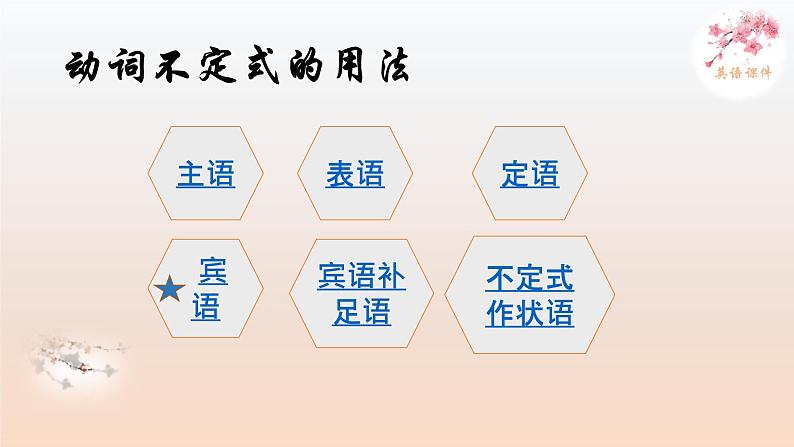 动词不定式的用法

英语课件

主语

表语

定语

★ 宾语

宾语补足语

不定式作状语